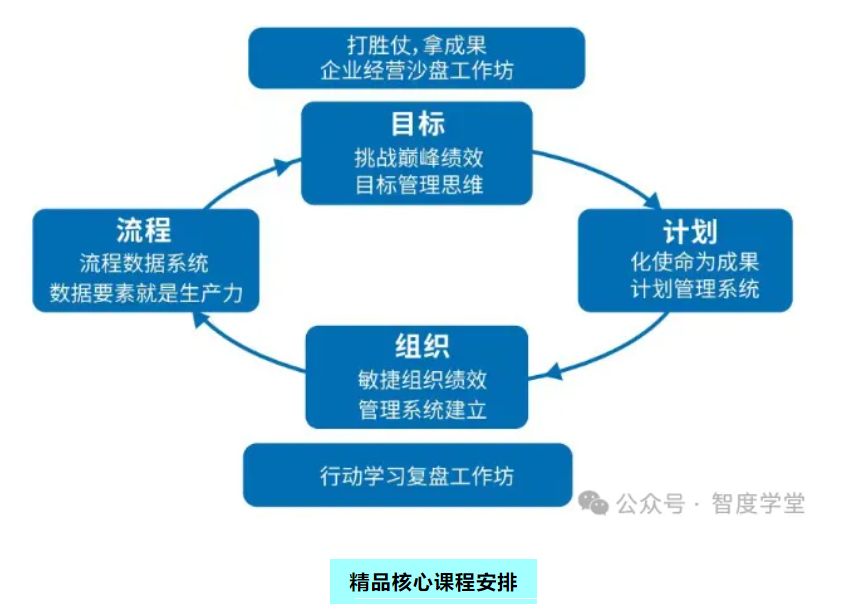 打胜仗，拿成果
企业经营沙盘工作坊

目标
挑战巅峰绩效
目标管理思维

计划
化使命为成果
计划管理系统

组织
敏捷组织绩效
管理系统建立

流程
流程数据系统
数据要素就是生产力

行动学习复盘工作坊

公众号 · 智度学堂

精品核心课程安排